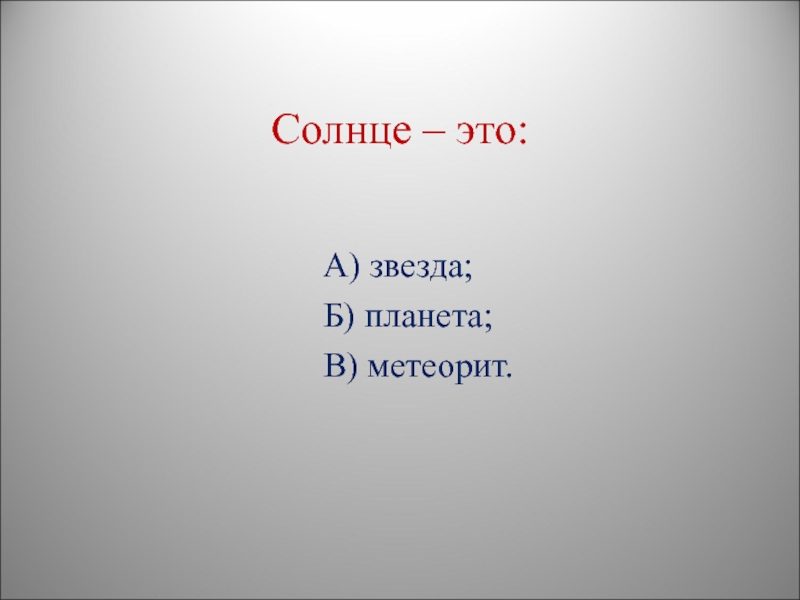 Солнце – это:

А) звезда;
Б) планета;
В) метеорит.